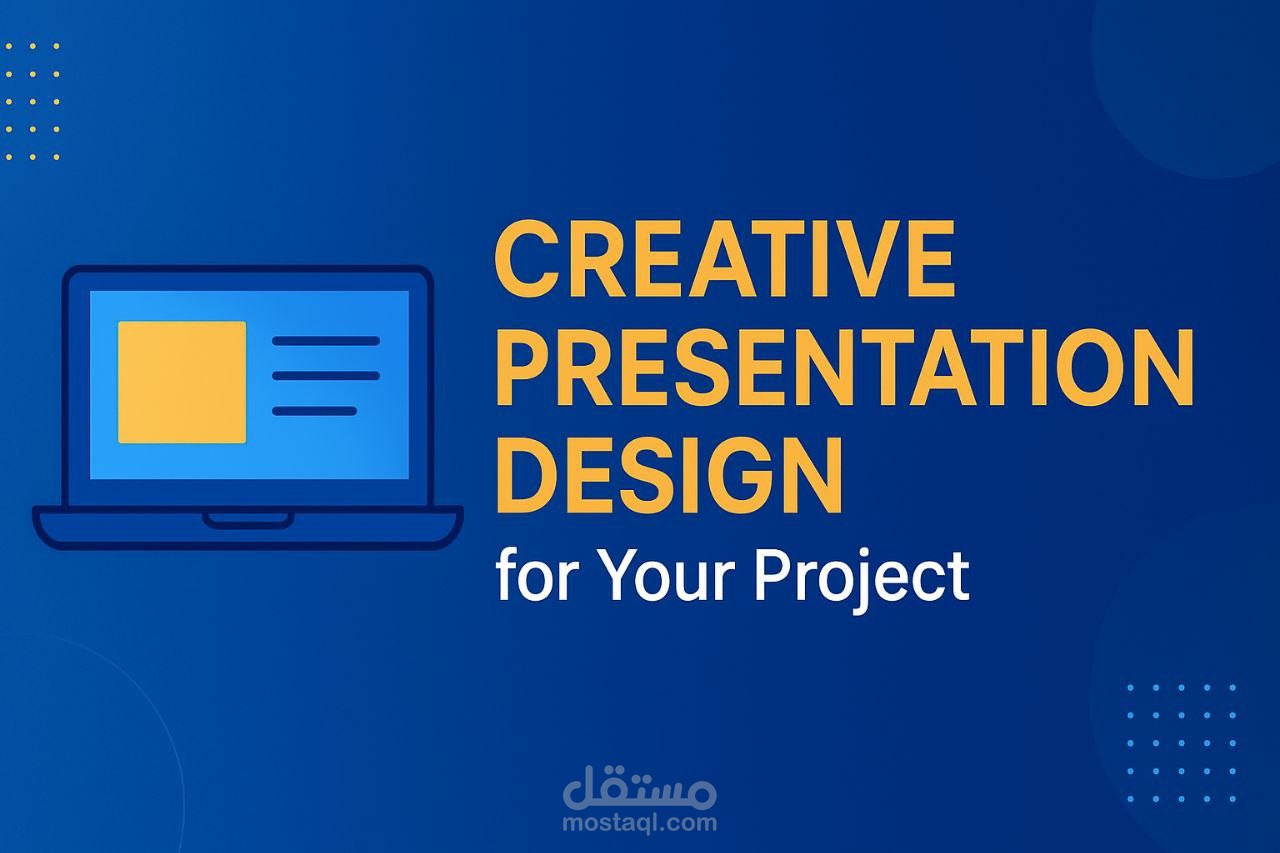 CREATIVE PRESENTATION DESIGN
for Your Project

مستقل
mostaql.com